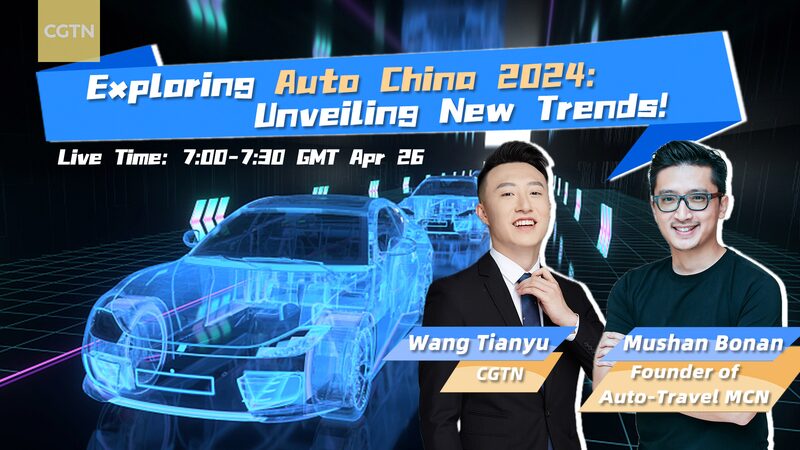 CGTN

Exploring Auto China 2024: Unveiling New Trends!

Live Time: 7:00-7:30 GMT Apr 26

Wang Tianyu
CGTN

Mushan Bonan
Founder of Auto-Travel MCN